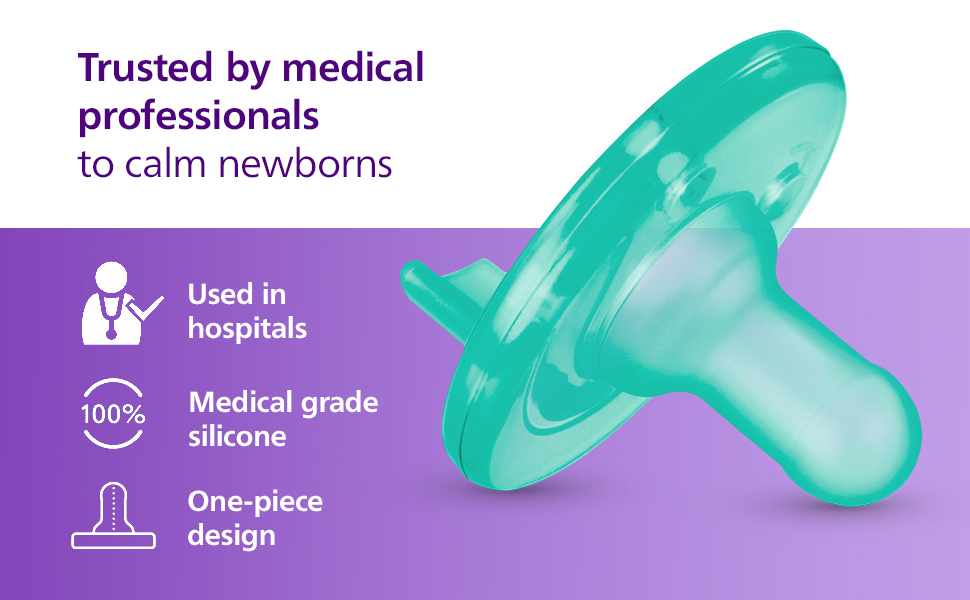 Trusted by medical professionals
to calm newborns

Used in hospitals

100%

Medical grade silicone

One-piece design